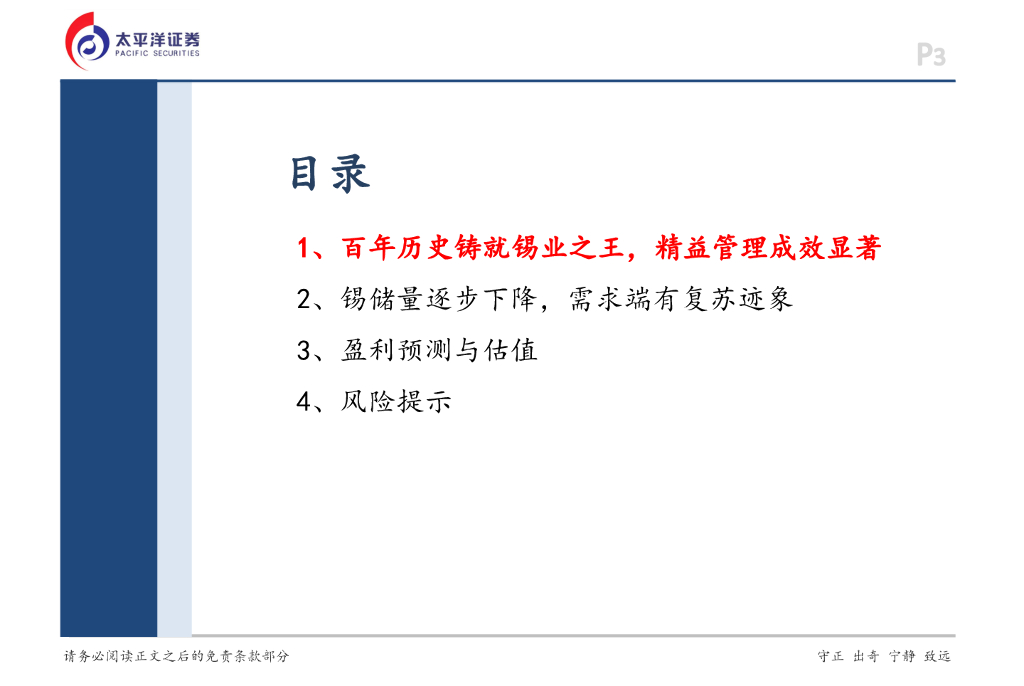 太平洋证券
PACIFIC SECURITIES

P3

目录

1、百年历史铸就锡业之王，精益管理成效显著

2、锡储量逐步下降，需求端有复苏迹象

3、盈利预测与估值

4、风险提示

请务必阅读正文之后的免责条款部分

守正 出奇 宁静 致远